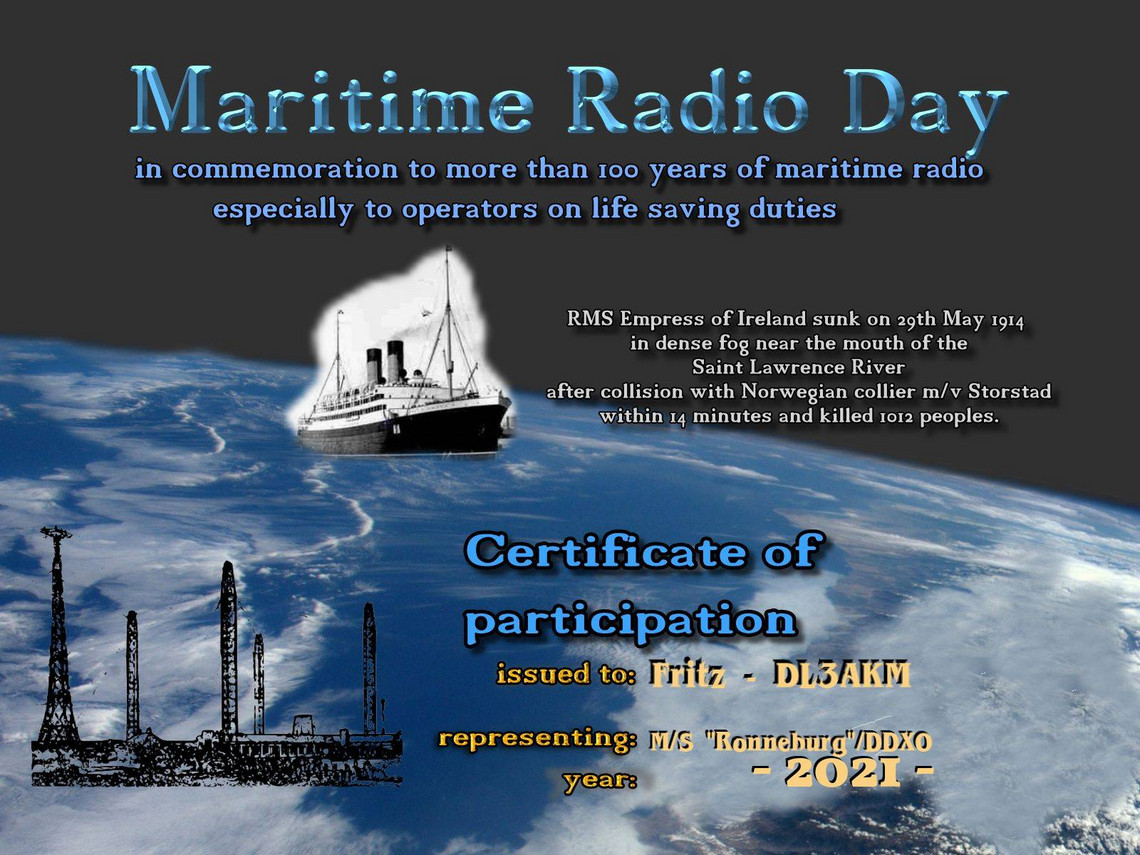 Maritime Radio Day

in commemoration to more than 100 years of maritime radio
especially to operators on life saving duties

RMS Empress of Ireland sunk on 29th May 1914
in dense fog near the mouth of the
Saint Lawrence River
after collision with Norwegian collier m/v Storstad
within 14 minutes and killed 1012 peoples.

Certificate of participation

issued to: Fritz - DL3AKM

representing: M/S "Ronneburg"/DDXO

year: - 2021 -